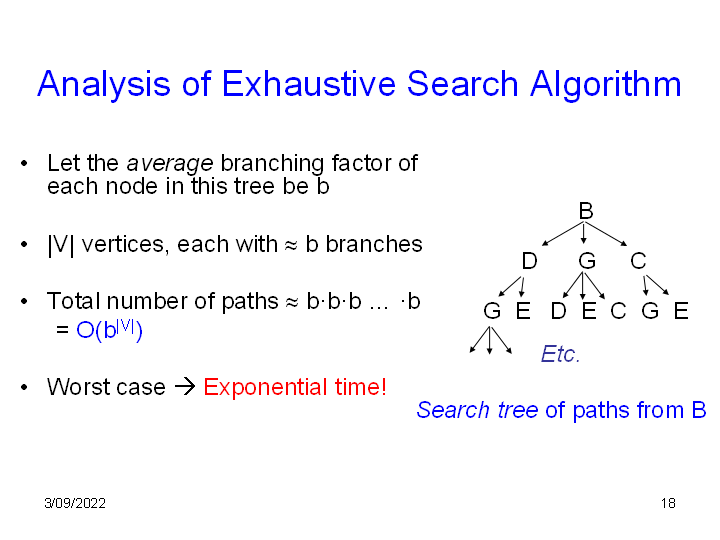 Analysis of Exhaustive Search Algorithm

• Let the average branching factor of each node in this tree be b

• |V| vertices, each with ≈ b branches

• Total number of paths ≈ b·b·b … ·b = $O(b^{|V|})$

• Worst case → Exponential time!

B
D G C
G E D E C G E
Etc.

Search tree of paths from B

3/09/2022

18